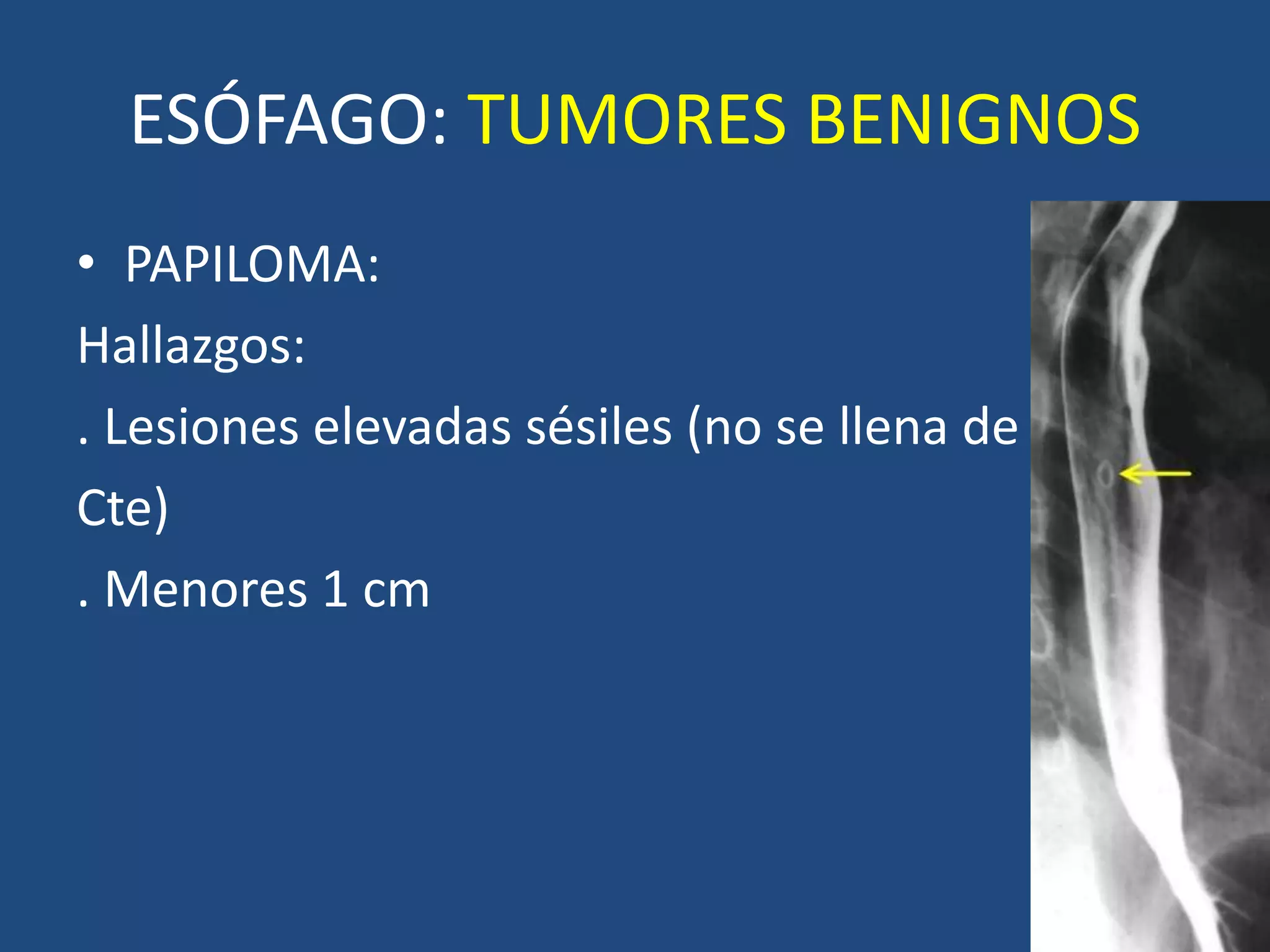 ESÓFAGO: TUMORES BENIGNOS

• PAPILOMA:

Hallazgos:

. Lesiones elevadas sésiles (no se llena de Cte)

. Menores 1 cm